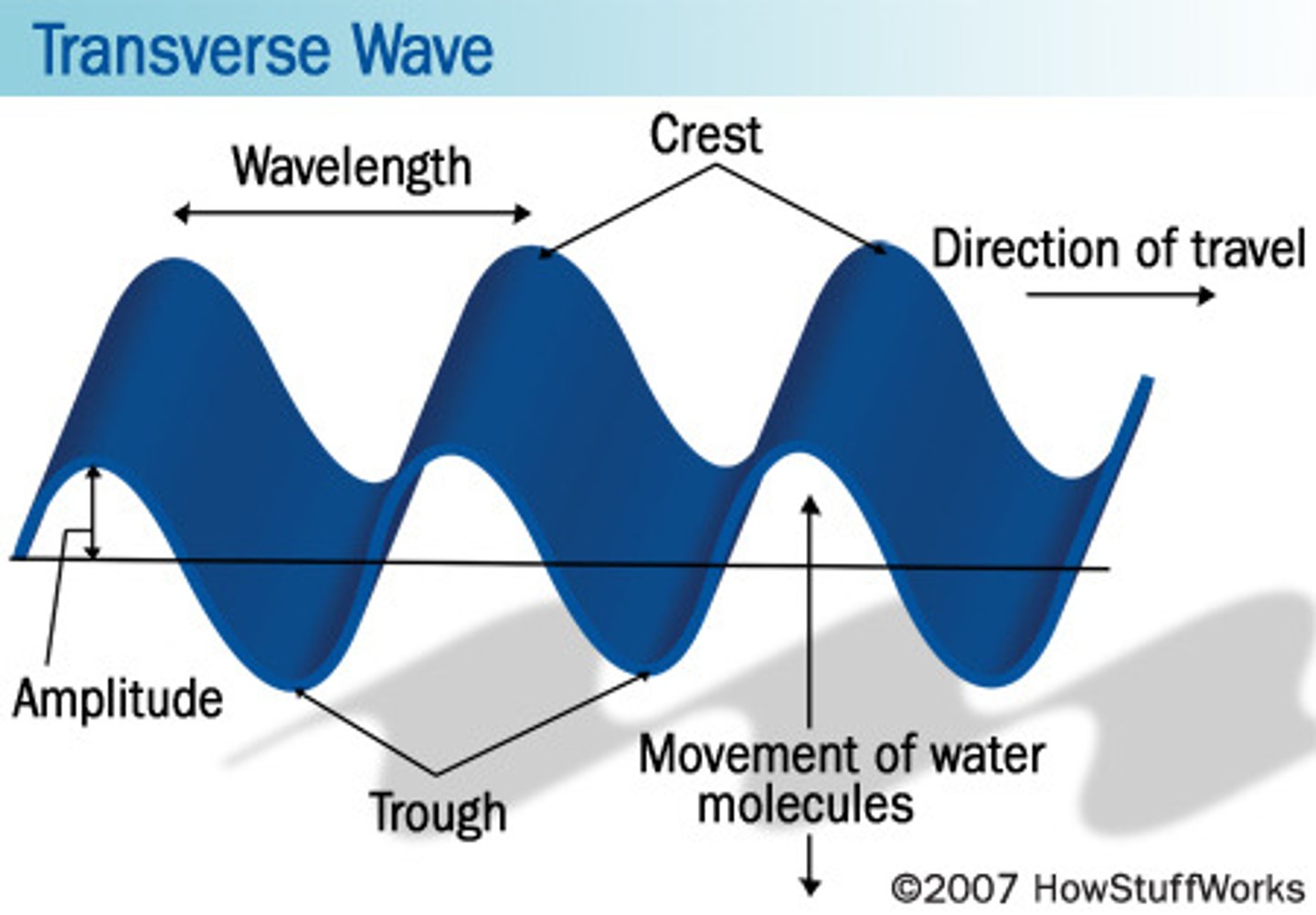 Transverse Wave

Wavelength

Crest

Direction of travel

Amplitude

Trough

Movement of water molecules

©2007 HowStuffWorks